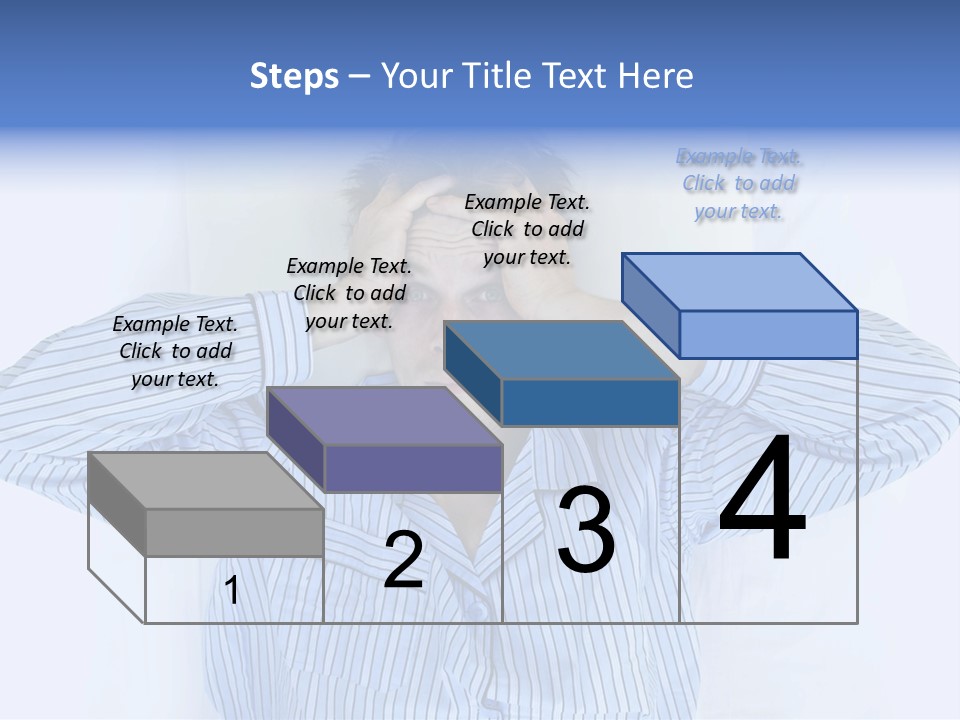 Steps – Your Title Text Here

Example Text. Click to add your text.

Example Text. Click to add your text.

Example Text. Click to add your text.

Example Text. Click to add your text.

1

2

3

4